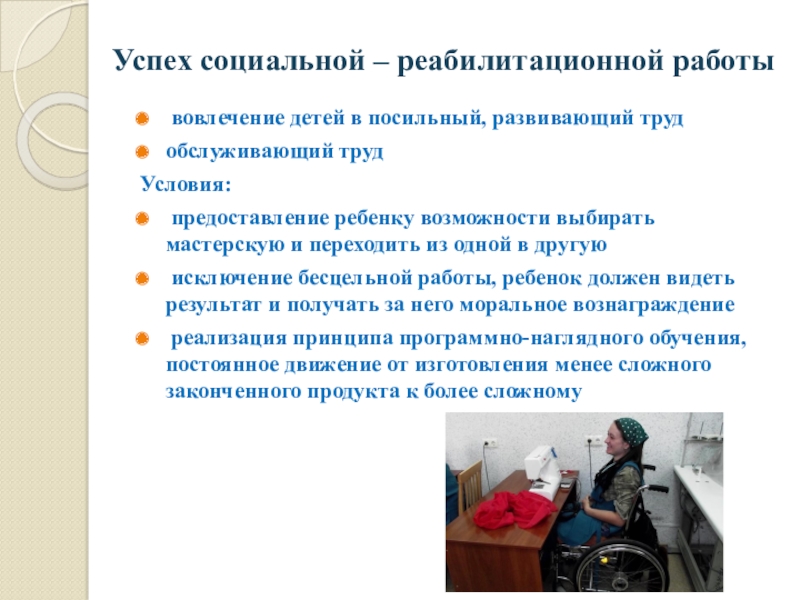 Успех социальной – реабилитационной работы

вовлечение детей в посильный, развивающий труд

обслуживающий труд

Условия:

предоставление ребенку возможности выбирать мастерскую и переходить из одной в другую

исключение бесцельной работы, ребенок должен видеть результат и получать за него моральное вознаграждение

реализация принципа программно-наглядного обучения, постоянное движение от изготовления менее сложного законченного продукта к более сложному